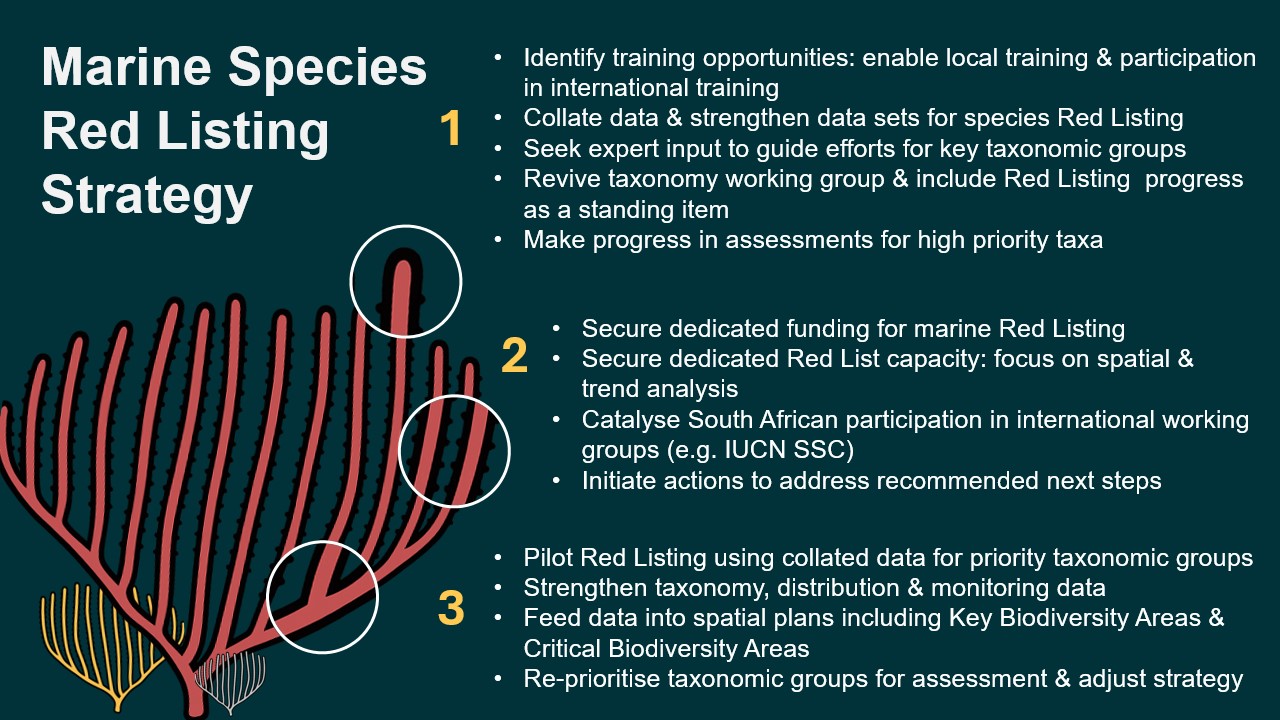 Marine Species Red Listing Strategy

1

• Identify training opportunities: enable local training & participation in international training
• Collate data & strengthen data sets for species Red Listing
• Seek expert input to guide efforts for key taxonomic groups
• Revive taxonomy working group & include Red Listing progress as a standing item
• Make progress in assessments for high priority taxa

2

• Secure dedicated funding for marine Red Listing
• Secure dedicated Red List capacity: focus on spatial & trend analysis
• Catalyse South African participation in international working groups (e.g. IUCN SSC)
• Initiate actions to address recommended next steps

3

• Pilot Red Listing using collated data for priority taxonomic groups
• Strengthen taxonomy, distribution & monitoring data
• Feed data into spatial plans including Key Biodiversity Areas & Critical Biodiversity Areas
• Re-prioritise taxonomic groups for assessment & adjust strategy